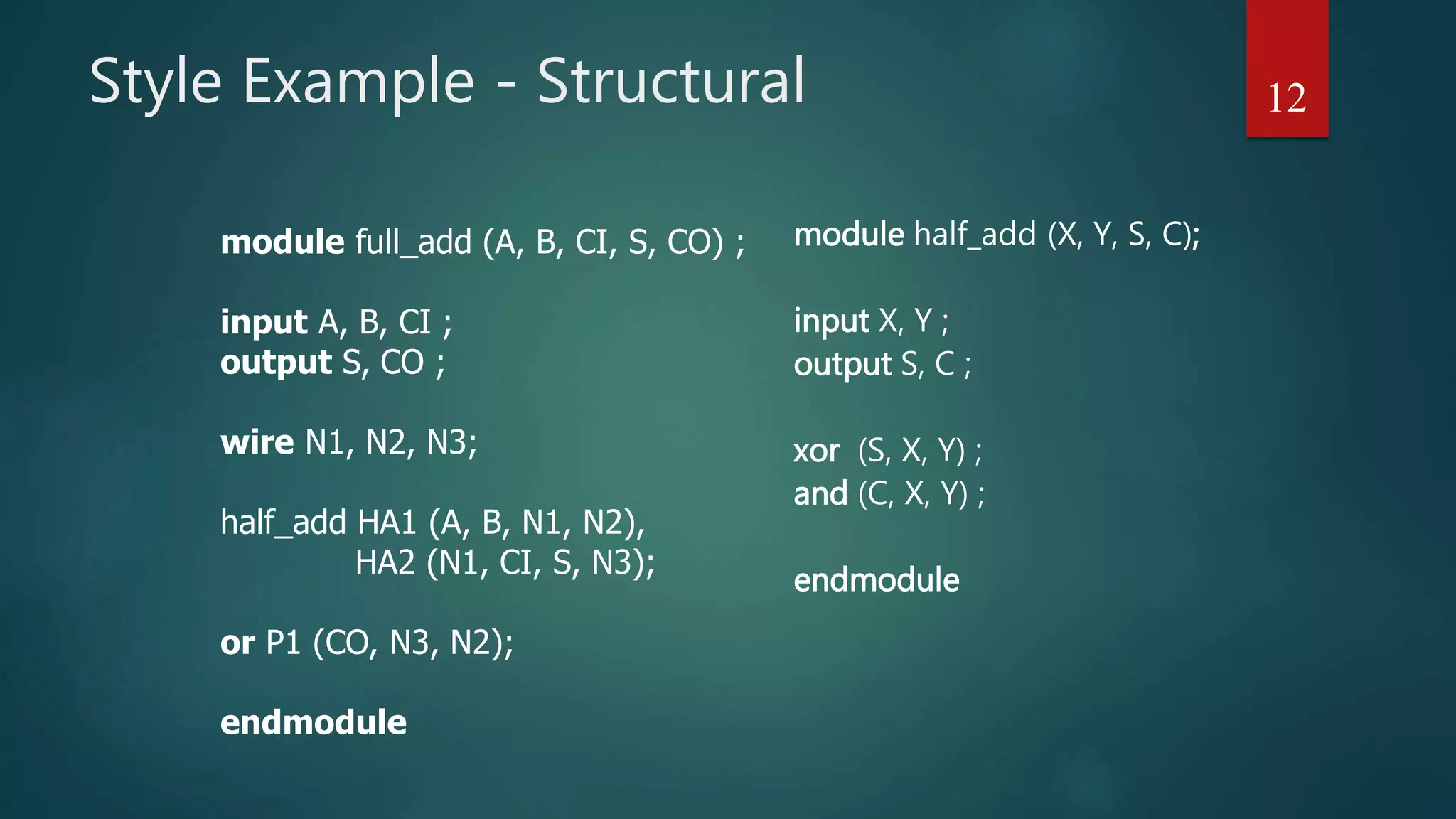 Style Example - Structural

12

module full_add (A, B, CI, S, CO) ;

input A, B, CI ;
output S, CO ;

wire N1, N2, N3;

half_add HA1 (A, B, N1, N2),
HA2 (N1, CI, S, N3);

or P1 (CO, N3, N2);

endmodule

module half_add (X, Y, S, C);

input X, Y ;
output S, C ;

xor (S, X, Y) ;
and (C, X, Y) ;

endmodule